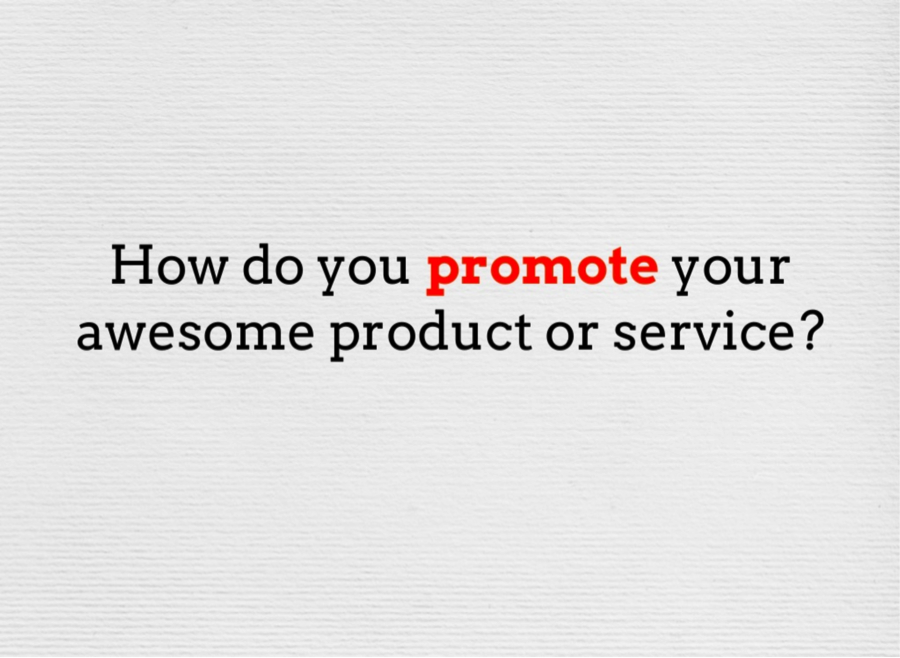 How do you promote your awesome product or service?